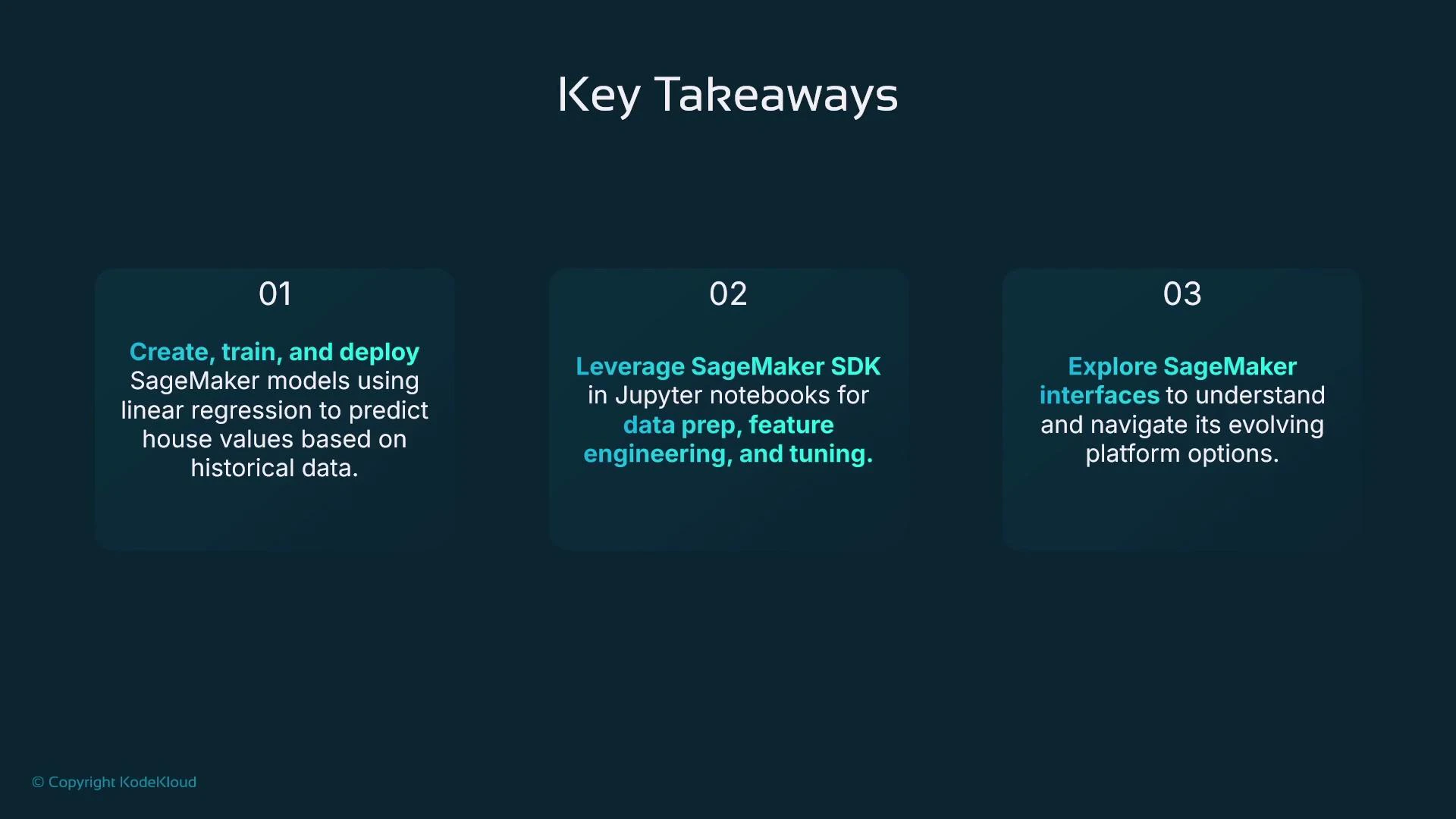 Key Takeaways

01

Create, train, and deploy SageMaker models using linear regression to predict house values based on historical data.

02

Leverage SageMaker SDK in Jupyter notebooks for data prep, feature engineering, and tuning.

03

Explore SageMaker interfaces to understand and navigate its evolving platform options.

© Copyright KodeKloud